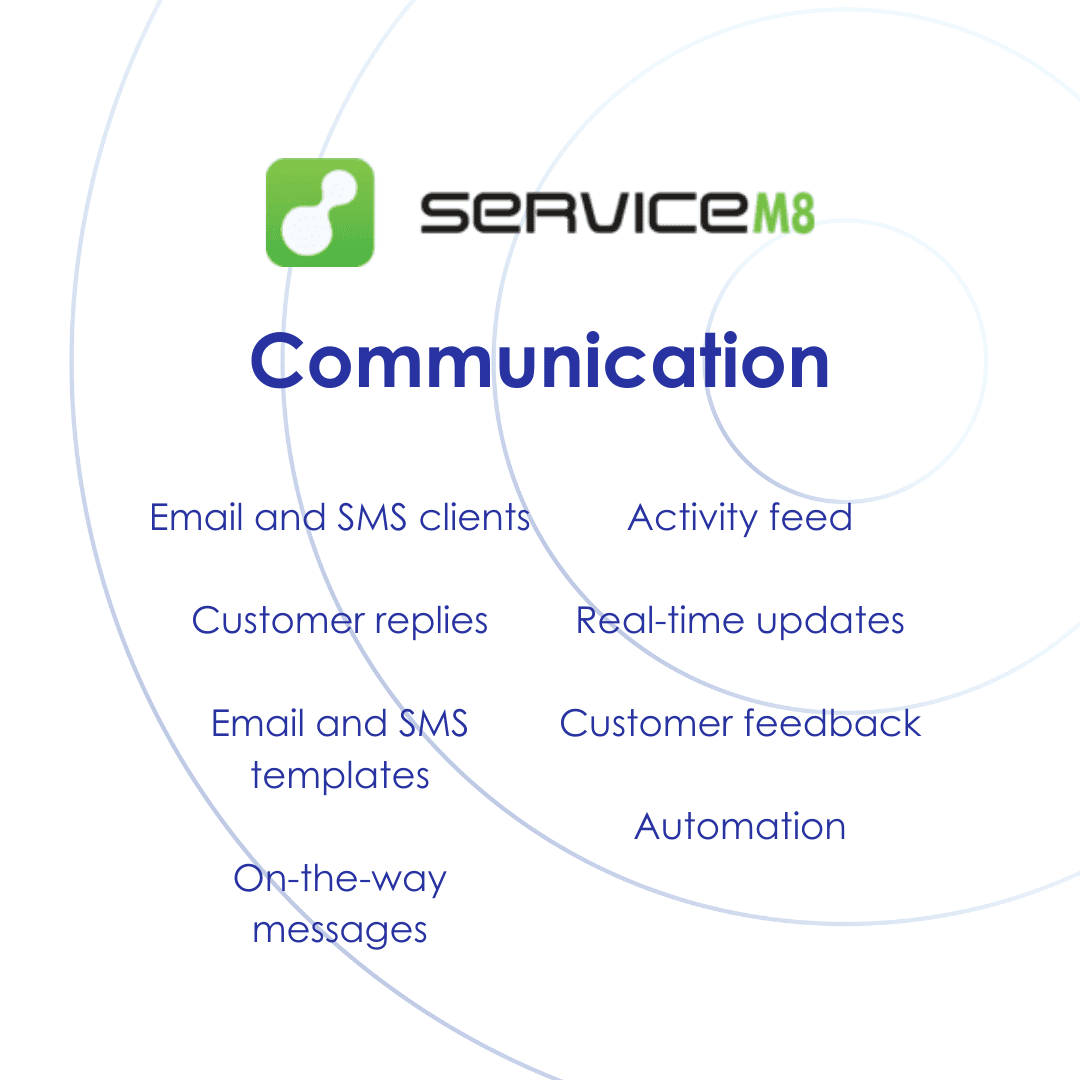 SERVICEM8

Communication

Email and SMS clients

Customer replies

Email and SMS templates

On-the-way messages

Activity feed

Real-time updates

Customer feedback

Automation